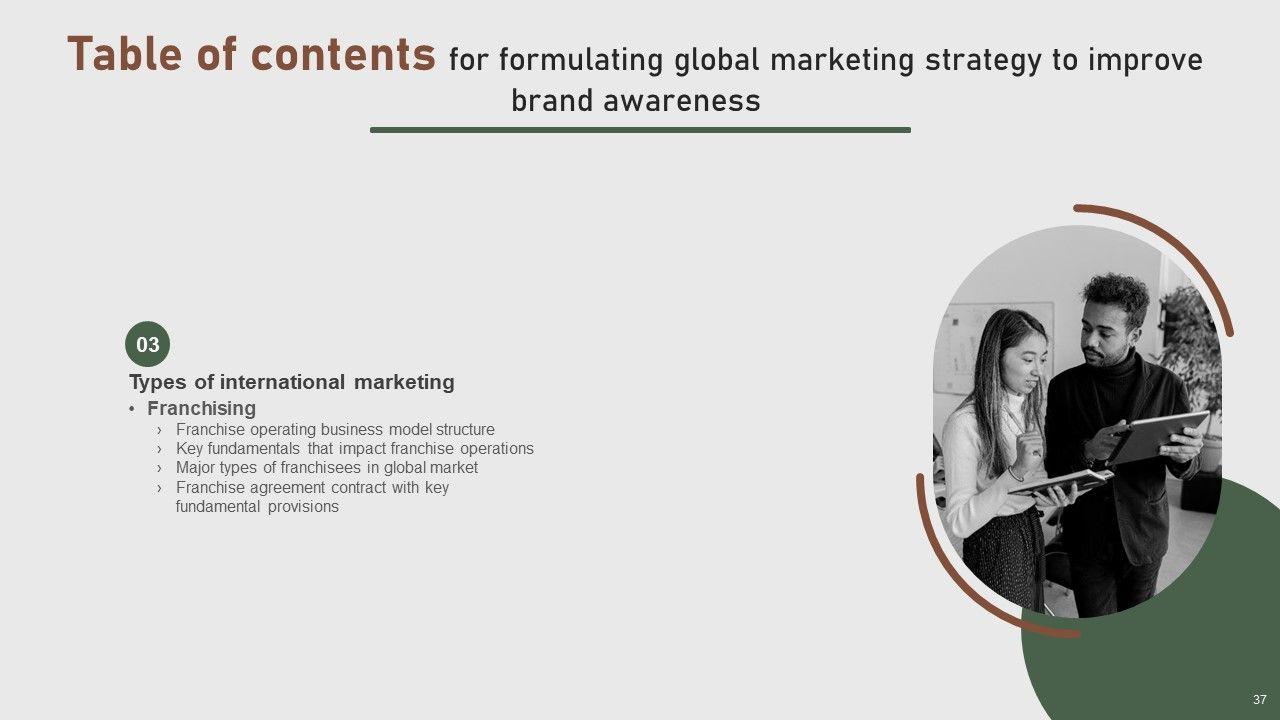 Table of contents for formulating global marketing strategy to improve brand awareness

03

Types of international marketing

• Franchising

› Franchise operating business model structure

› Key fundamentals that impact franchise operations

› Major types of franchisees in global market

› Franchise agreement contract with key fundamental provisions

37